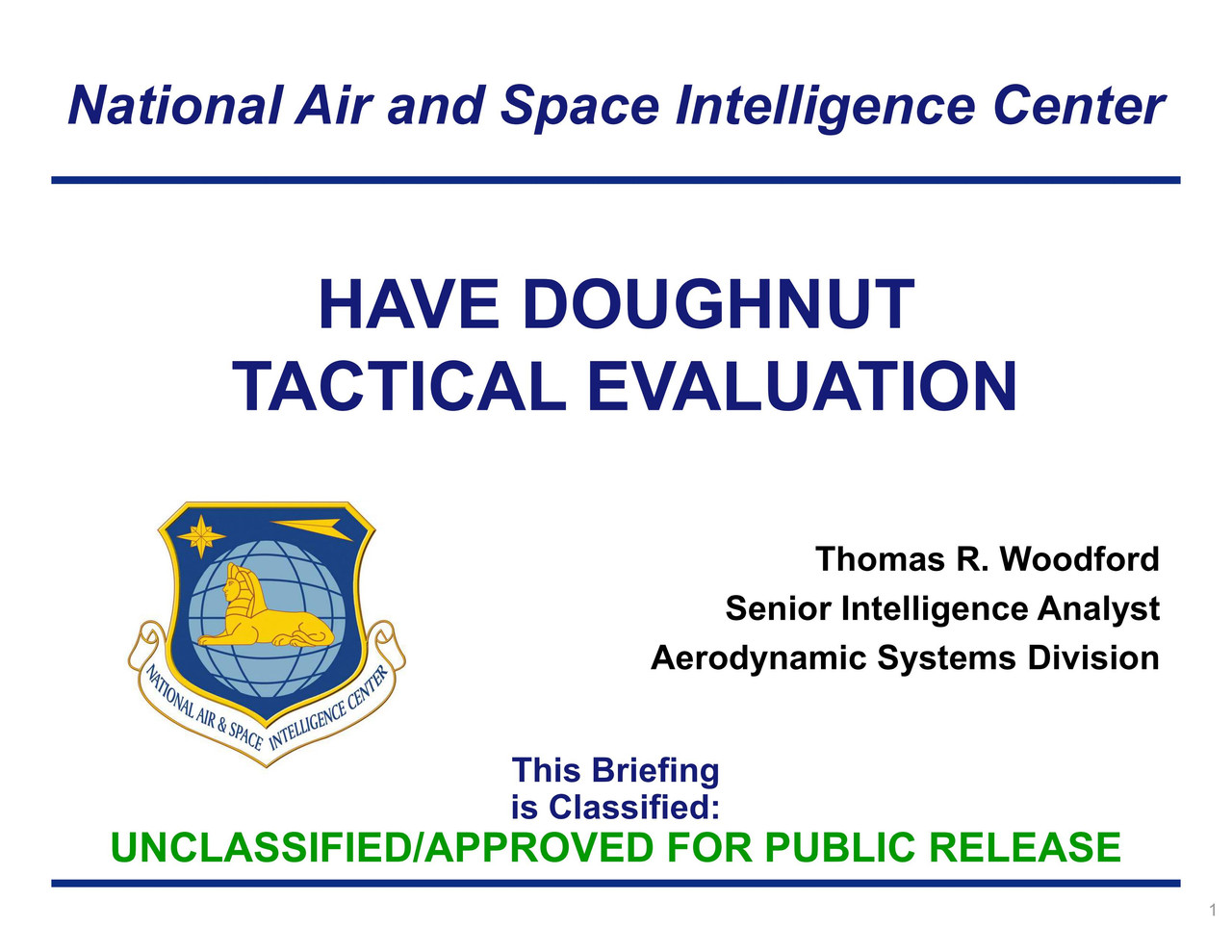 National Air and Space Intelligence Center

HAVE DOUGHNUT
TACTICAL EVALUATION

NATIONAL AIR & SPACE INTELLIGENCE CENTER

Thomas R. Woodford
Senior Intelligence Analyst
Aerodynamic Systems Division

This Briefing
is Classified:
UNCLASSIFIED/APPROVED FOR PUBLIC RELEASE

1